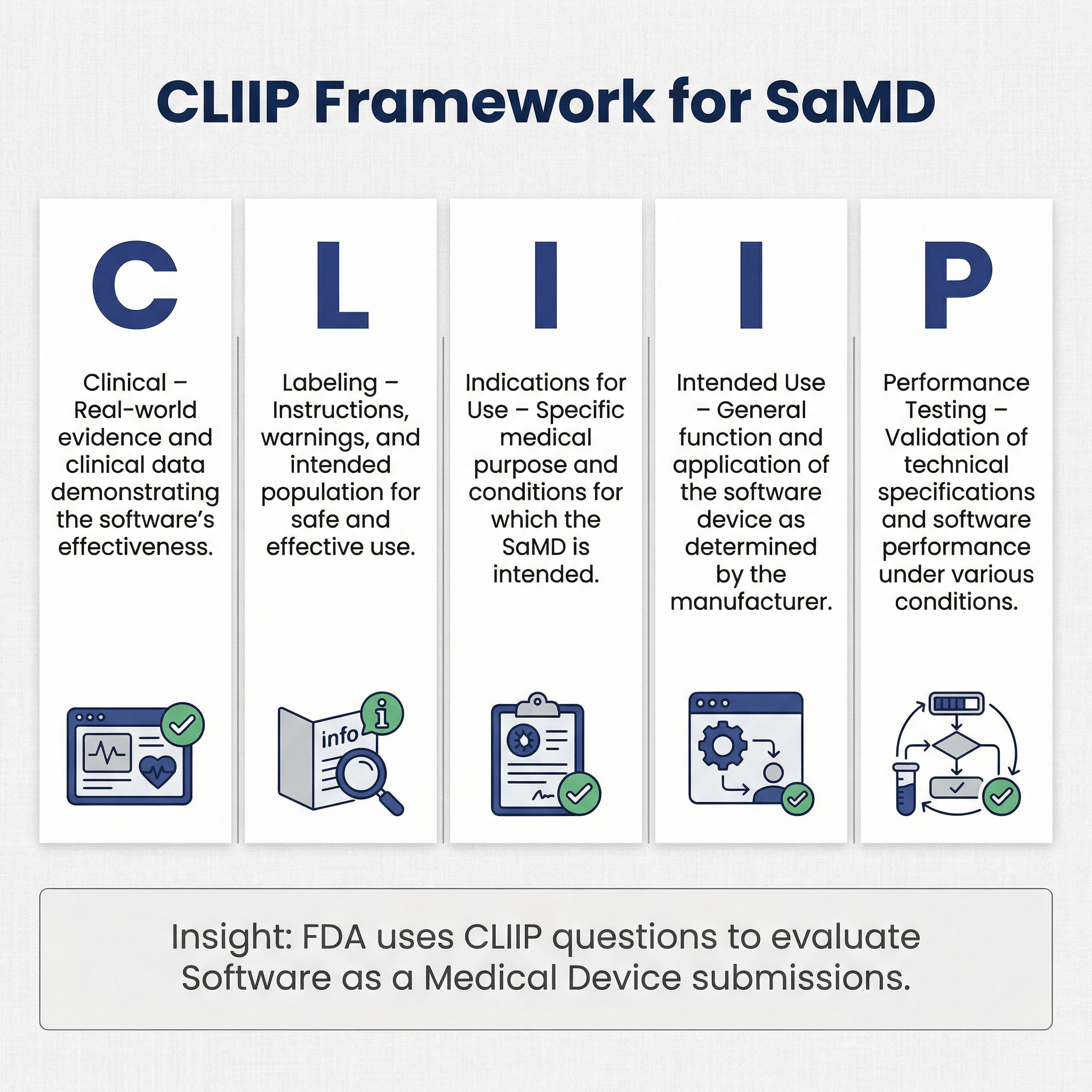 CLIIP Framework for SaMD

C

Clinical – Real-world evidence and clinical data demonstrating the software's effectiveness.

L

Labeling – Instructions, warnings, and intended population for safe and effective use.

info

i

I

Indications for Use – Specific medical purpose and conditions for which the SaMD is intended.

I

Intended Use – General function and application of the software device as determined by the manufacturer.

P

Performance Testing – Validation of technical specifications and software performance under various conditions.

Insight: FDA uses CLIIP questions to evaluate Software as a Medical Device submissions.